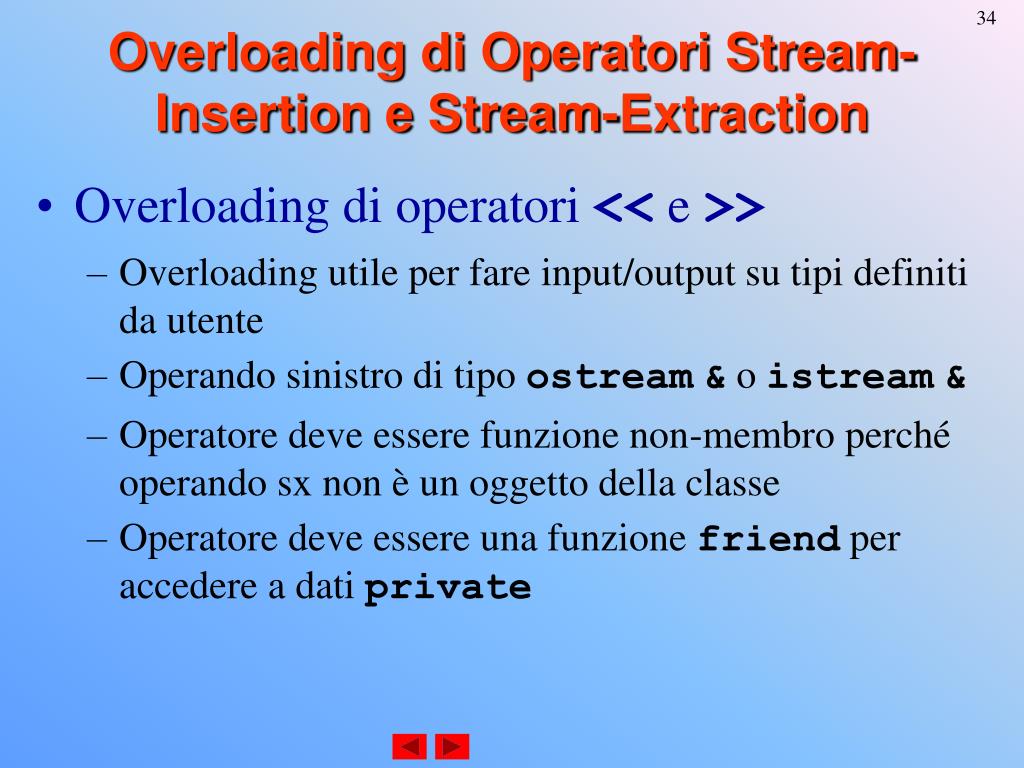 34

Overloading di Operatori Stream-Insertion e Stream-Extraction

• Overloading di operatori << e >>
– Overloading utile per fare input/output su tipi definiti da utente
– Operando sinistro di tipo ostream & o istream &
– Operatore deve essere funzione non-membro perché operando sx non è un oggetto della classe
– Operatore deve essere una funzione friend per accedere a dati private